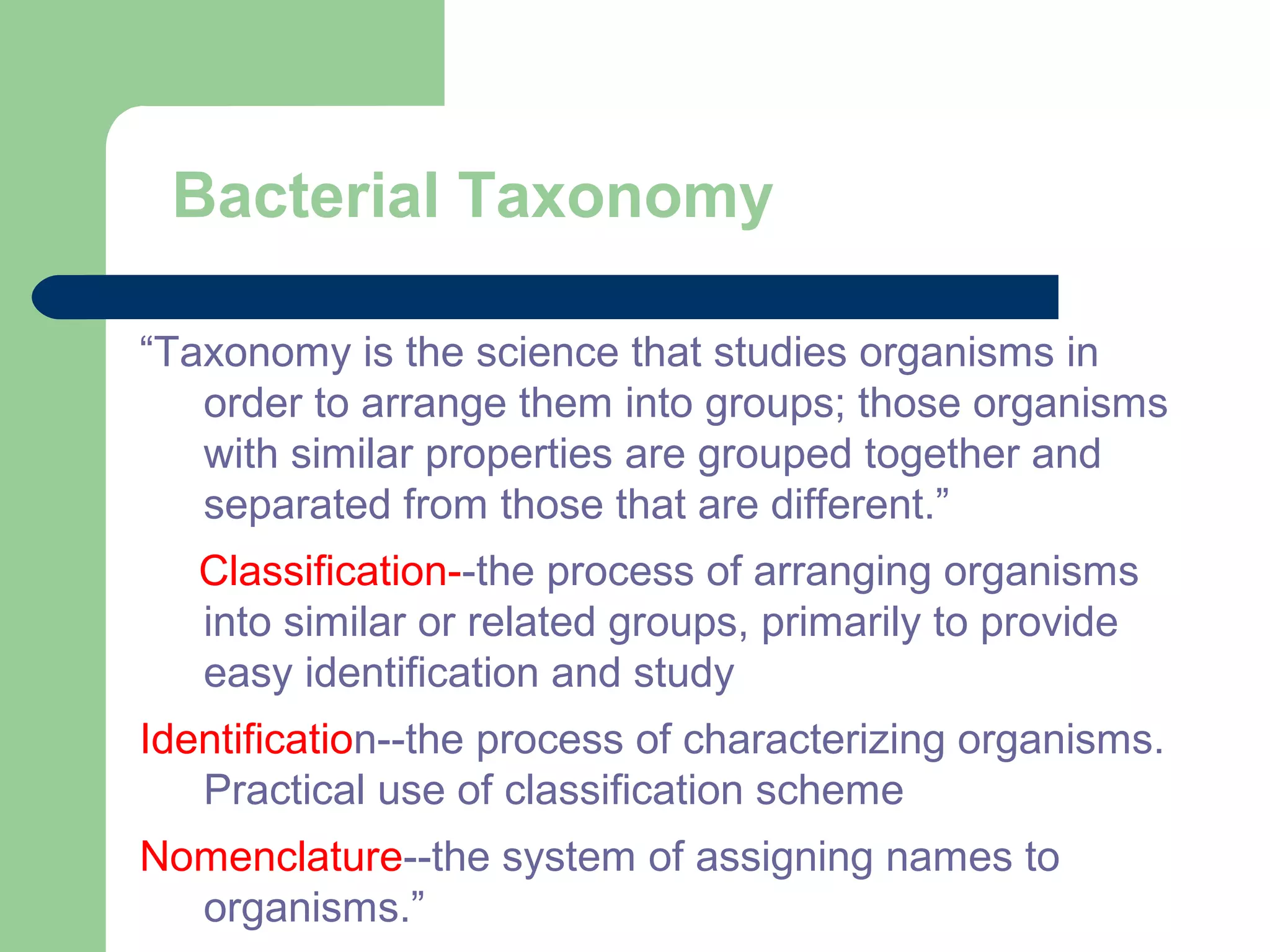 Bacterial Taxonomy

“Taxonomy is the science that studies organisms in order to arrange them into groups; those organisms with similar properties are grouped together and separated from those that are different.”

Classification--the process of arranging organisms into similar or related groups, primarily to provide easy identification and study

Identification--the process of characterizing organisms. Practical use of classification scheme

Nomenclature--the system of assigning names to organisms.”